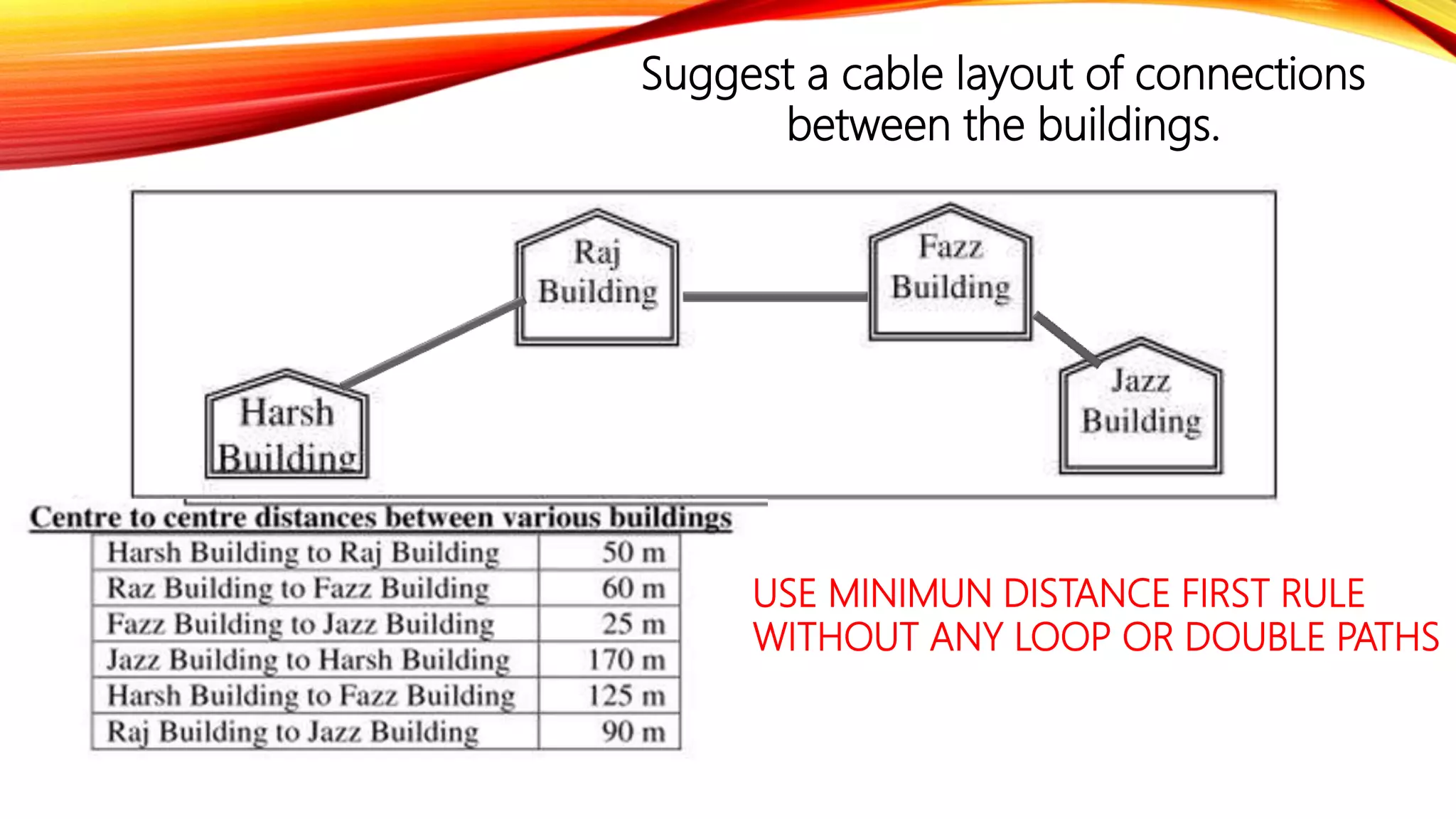 Suggest a cable layout of connections between the buildings.

Raj Building

Fazz Building

Harsh Building

Jazz Building

Centre to centre distances between various buildings

| Harsh Building to Raj Building | 50 m |
|---|---|
| Raz Building to Fazz Building | 60 m |
| Fazz Building to Jazz Building | 25 m |
| Jazz Building to Harsh Building | 170 m |
| Harsh Building to Fazz Building | 125 m |
| Raj Building to Jazz Building | 90 m |

USE MINIMUN DISTANCE FIRST RULE WITHOUT ANY LOOP OR DOUBLE PATHS